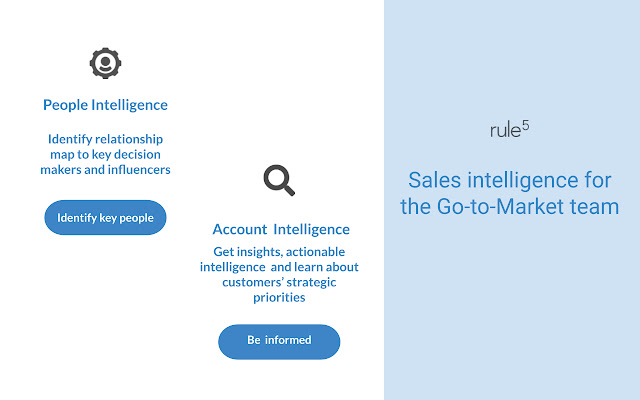 People Intelligence

Identify relationship map to key decision makers and influencers

Identify key people

Account Intelligence

Get insights, actionable intelligence and learn about customers' strategic priorities

Be informed

rule$^5$

Sales intelligence for the Go-to-Market team